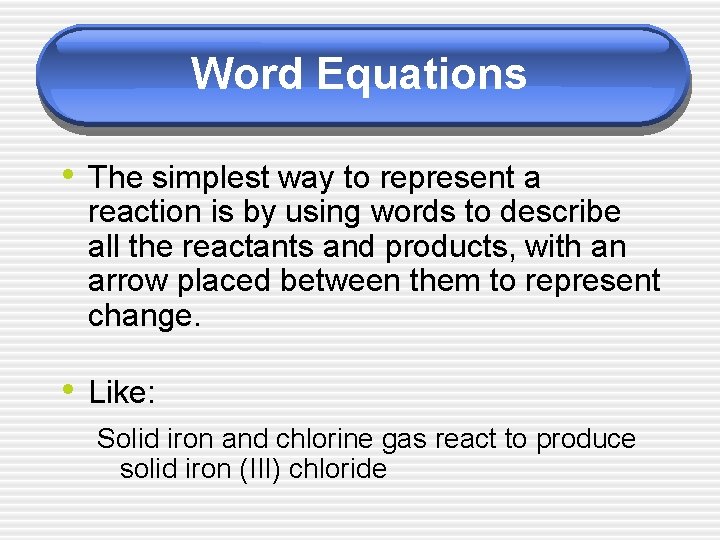 Word Equations

• The simplest way to represent a reaction is by using words to describe all the reactants and products, with an arrow placed between them to represent change.

• Like:

Solid iron and chlorine gas react to produce solid iron (III) chloride